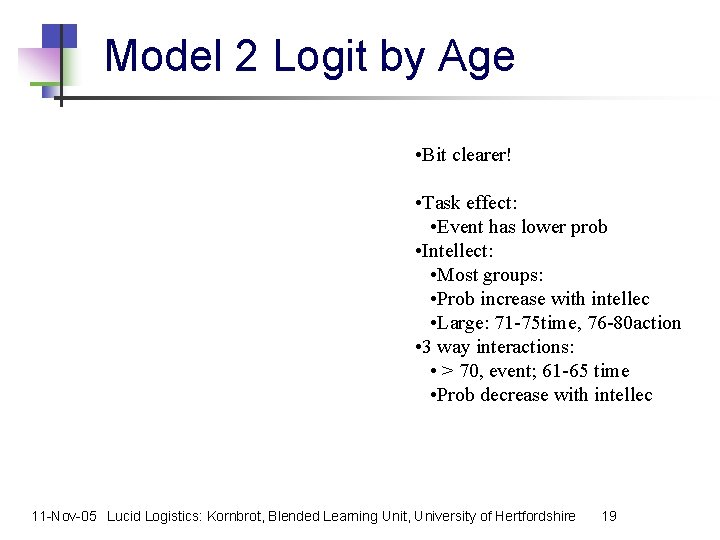 Model 2 Logit by Age

•Bit clearer!

•Task effect:
•Event has lower prob
•Intellect:
•Most groups:
•Prob increase with intellec
•Large: 71-75time, 76-80action
•3 way interactions:
• > 70, event; 61-65 time
•Prob decrease with intellec

11-Nov-05 Lucid Logistics: Kornbrot, Blended Learning Unit, University of Hertfordshire 19